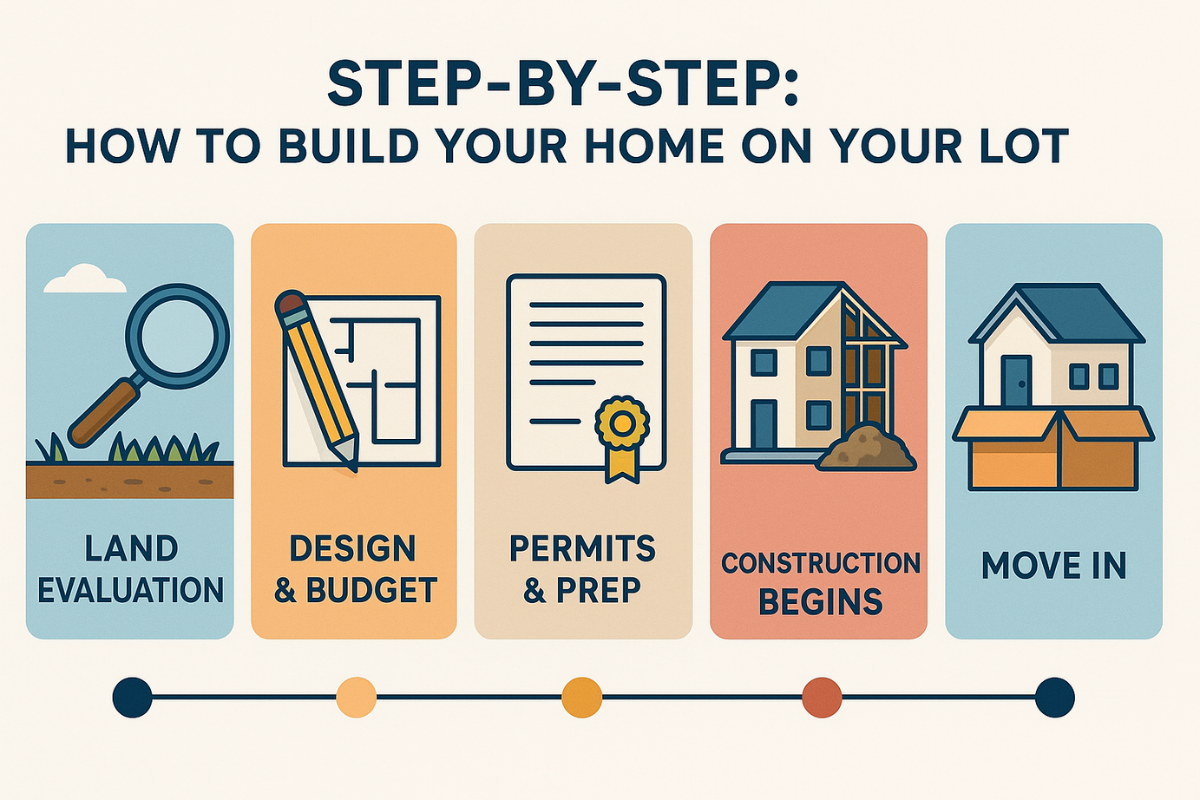 STEP-BY-STEP:
HOW TO BUILD YOUR HOME ON YOUR LOT

LAND EVALUATION

DESIGN & BUDGET

PERMITS & PREP

CONSTRUCTION BEGINS

MOVE IN